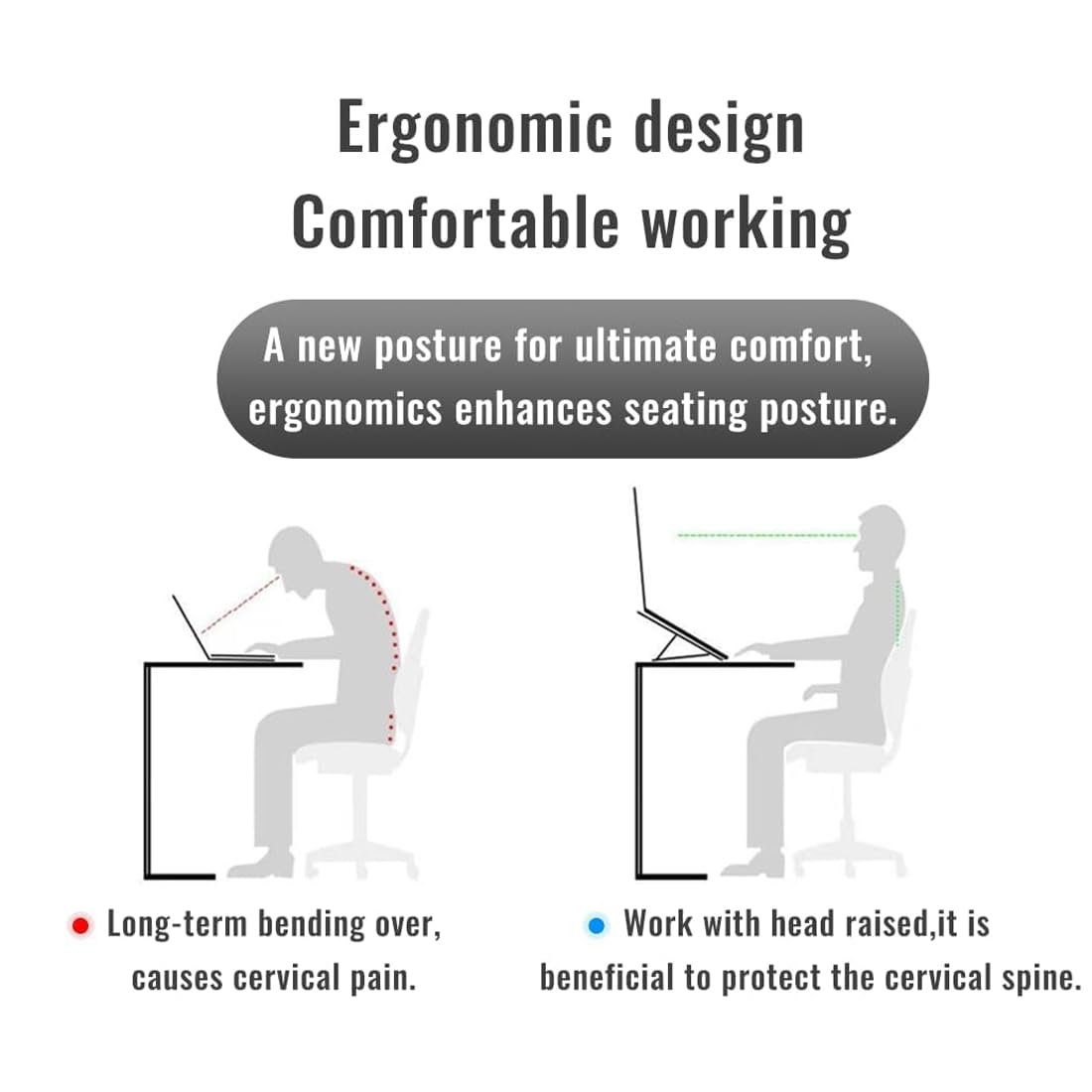 Ergonomic design
Comfortable working

A new posture for ultimate comfort, ergonomics enhances seating posture.

Long-term bending over, causes cervical pain.

Work with head raised,it is beneficial to protect the cervical spine.